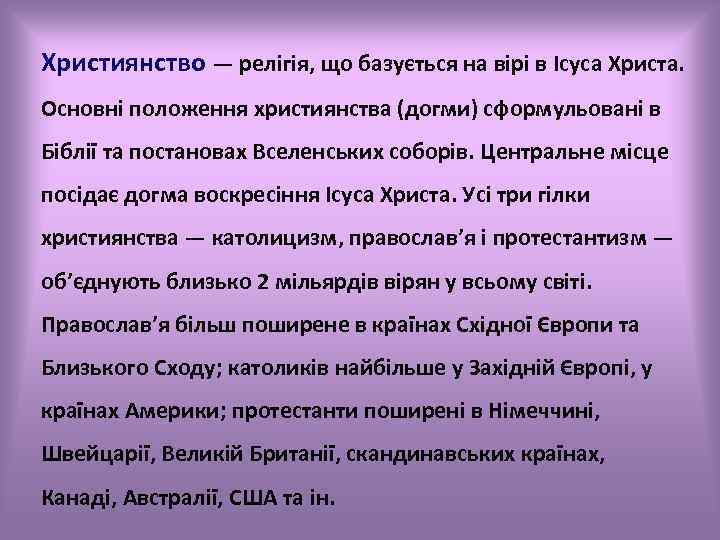 Християнство — релігія, що базується на вірі в Ісуса Христа. Основні положення християнства (догми) сформульовані в Біблії та постановах Вселенських соборів. Центральне місце посідає догма воскресіння Ісуса Христа. Усі три гілки християнства — католицизм, православ’я і протестантизм — об’єднують близько 2 мільярдів вірян у всьому світі. Православ’я більш поширене в країнах Східної Європи та Близького Сходу; католиків найбільше у Західній Європі, у країнах Америки; протестанти поширені в Німеччині, Швейцарії, Великій Британії, скандинавських країнах, Канаді, Австралії, США та ін.